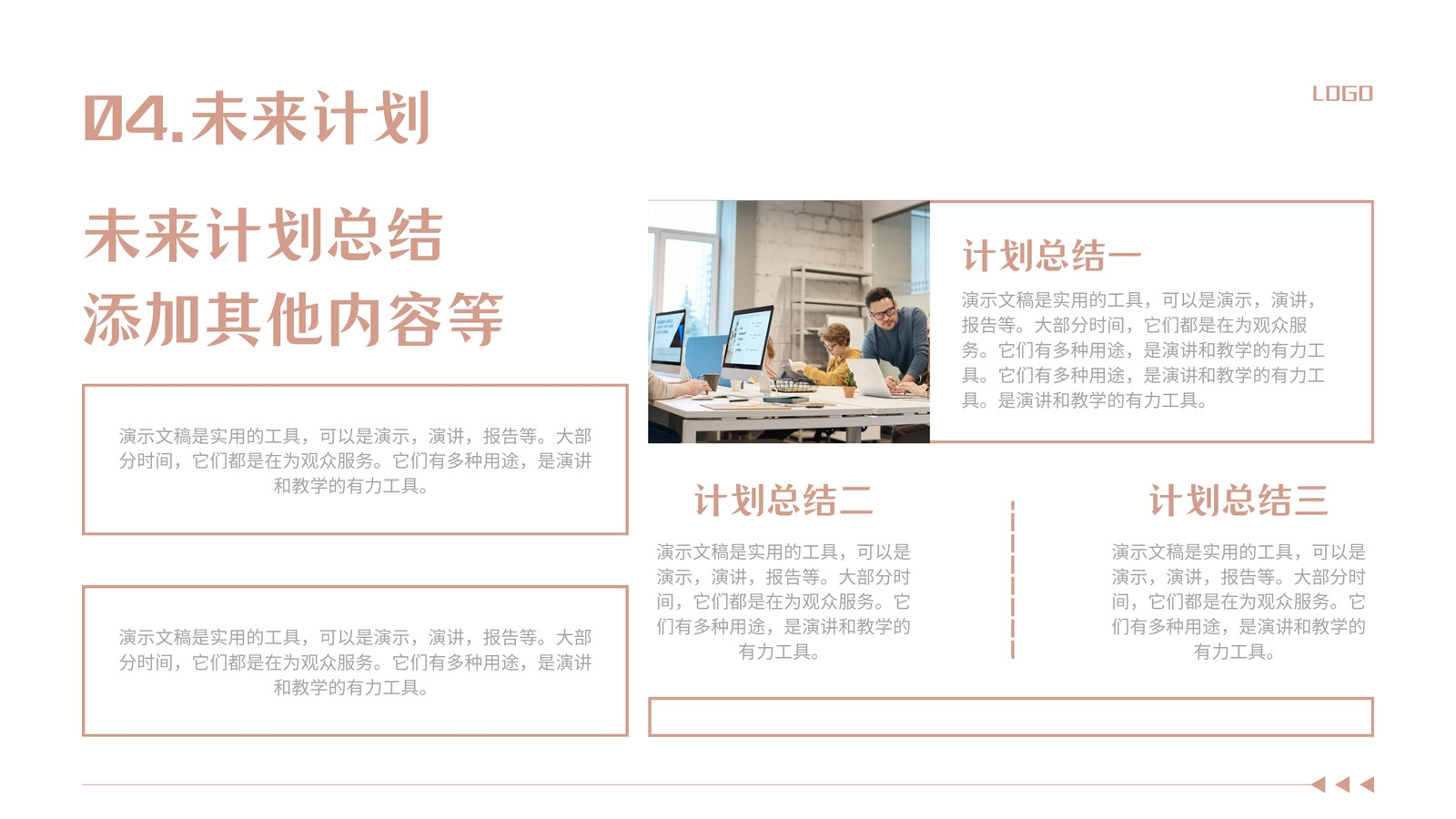 04.未来计划

LOGO

未来计划总结
添加其他内容等

演示文稿是实用的工具，可以是演示，演讲，报告等。大部分时间，它们都是在为观众服务。它们有多种用途，是演讲和教学的有力工具。

演示文稿是实用的工具，可以是演示，演讲，报告等。大部分时间，它们都是在为观众服务。它们有多种用途，是演讲和教学的有力工具。

计划总结一

演示文稿是实用的工具，可以是演示，演讲，报告等。大部分时间，它们都是在为观众服务。它们有多种用途，是演讲和教学的有力工具。它们有多种用途，是演讲和教学的有力工具。是演讲和教学的有力工具。

计划总结二

演示文稿是实用的工具，可以是演示，演讲，报告等。大部分时间，它们都是在为观众服务。它们有多种用途，是演讲和教学的有力工具。

计划总结三

演示文稿是实用的工具，可以是演示，演讲，报告等。大部分时间，它们都是在为观众服务。它们有多种用途，是演讲和教学的有力工具。